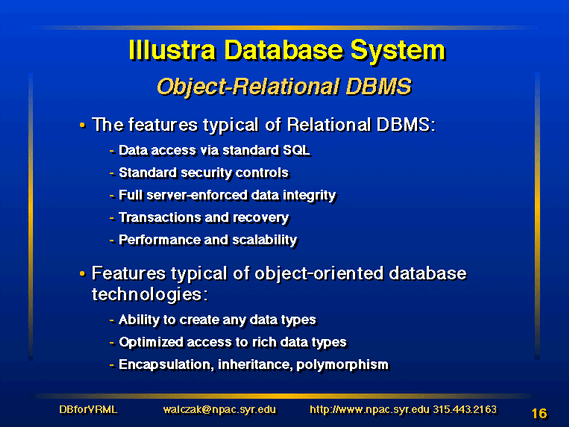 Illustra Database System

Object-Relational DBMS

• The features typical of Relational DBMS:

- Data access via standard SQL
- Standard security controls
- Full server-enforced data integrity
- Transactions and recovery
- Performance and scalability

• Features typical of object-oriented database technologies:

- Ability to create any data types
- Optimized access to rich data types
- Encapsulation, inheritance, polymorphism

DBforVRML walczak@npac.syr.edu http://www.npac.syr.edu 315.443.2163 16